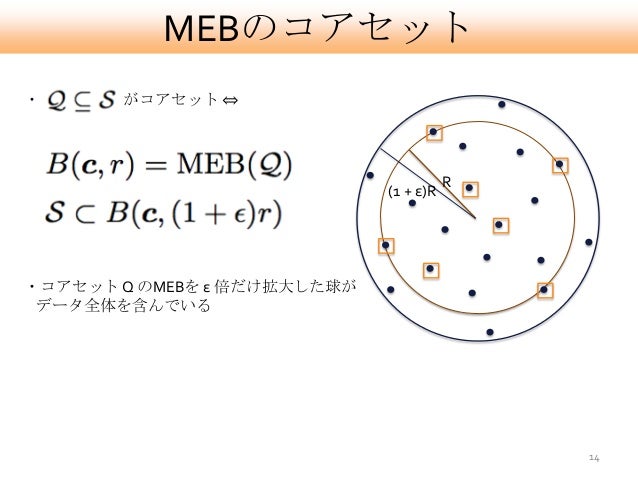 MEBのコアセット

・ $\mathcal{Q} \subseteq \mathcal{S}$ がコアセット ⇔

$B(\boldsymbol{c}, r) = \mathrm{MEB}(\mathcal{Q})$
$\mathcal{S} \subset B(\boldsymbol{c}, (1+\epsilon)r)$

・コアセット Q のMEBを ε 倍だけ拡大した球がデータ全体を含んでいる

R

(1 + ε)R

14